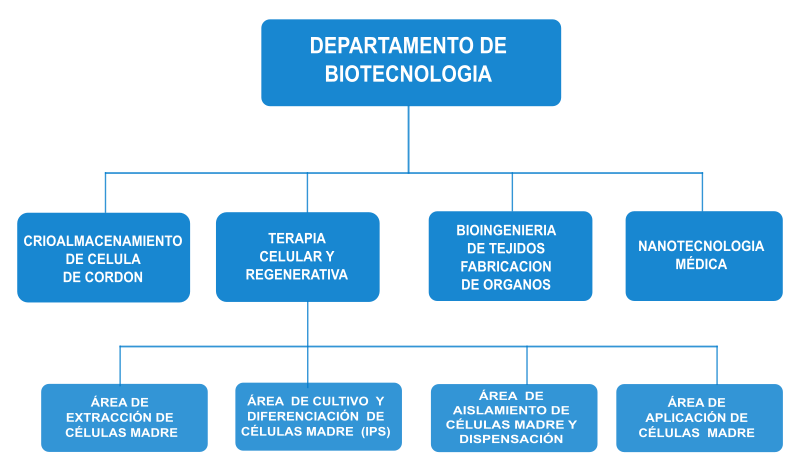 DEPARTAMENTO DE BIOTECNOLOGIA

CRIOALMACENAMIENTO DE CELULA DE CORDON

TERAPIA CELULAR Y REGENERATIVA

BIOINGENIERIA DE TEJIDOS FABRICACION DE ORGANOS

NANOTECNOLOGIA MÉDICA

ÁREA DE EXTRACCIÓN DE CÉLULAS MADRE

ÁREA DE CULTIVO Y DIFERENCIACIÓN DE CÉLULAS MADRE (IPS)

ÁREA DE AISLAMIENTO DE CÉLULAS MADRE Y DISPENSACIÓN

ÁREA DE APLICACIÓN DE CÉLULAS MADRE